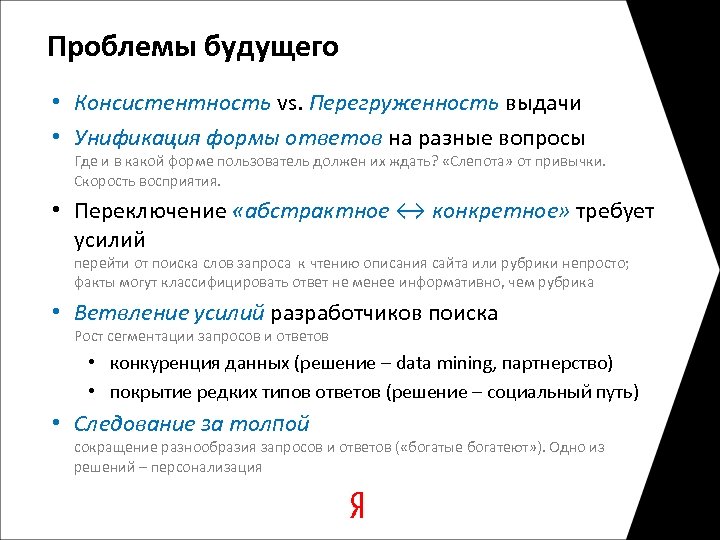 Проблемы будущего

• Консистентность vs. Перегруженность выдачи

• Унификация формы ответов на разные вопросы
Где и в какой форме пользователь должен их ждать? «Слепота» от привычки. Скорость восприятия.

• Переключение «абстрактное ↔ конкретное» требует усилий
перейти от поиска слов запроса к чтению описания сайта или рубрики непросто; факты могут классифицировать ответ не менее информативно, чем рубрика

• Ветвление усилий разработчиков поиска
Рост сегментации запросов и ответов

• конкуренция данных (решение – data mining, партнерство)
• покрытие редких типов ответов (решение – социальный путь)

• Следование за толпой
сокращение разнообразия запросов и ответов («богатые богатеют»). Одно из решений – персонализация

Я